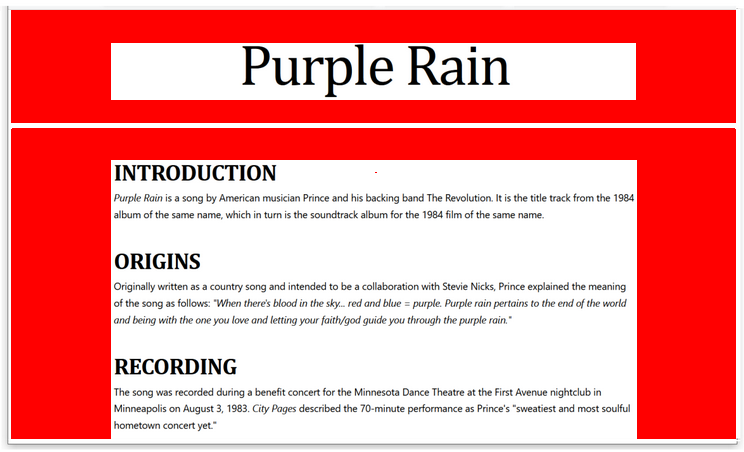 Purple Rain

INTRODUCTION

Purple Rain is a song by American musician Prince and his backing band The Revolution. It is the title track from the 1984 album of the same name, which in turn is the soundtrack album for the 1984 film of the same name.

ORIGINS

Originally written as a country song and intended to be a collaboration with Stevie Nicks, Prince explained the meaning of the song as follows: "When there's blood in the sky... red and blue = purple. Purple rain pertains to the end of the world and being with the one you love and letting your faith/god guide you through the purple rain."

RECORDING

The song was recorded during a benefit concert for the Minnesota Dance Theatre at the First Avenue nightclub in Minneapolis on August 3, 1983. City Pages described the 70-minute performance as Prince's "sweatiest and most soulful hometown concert yet."